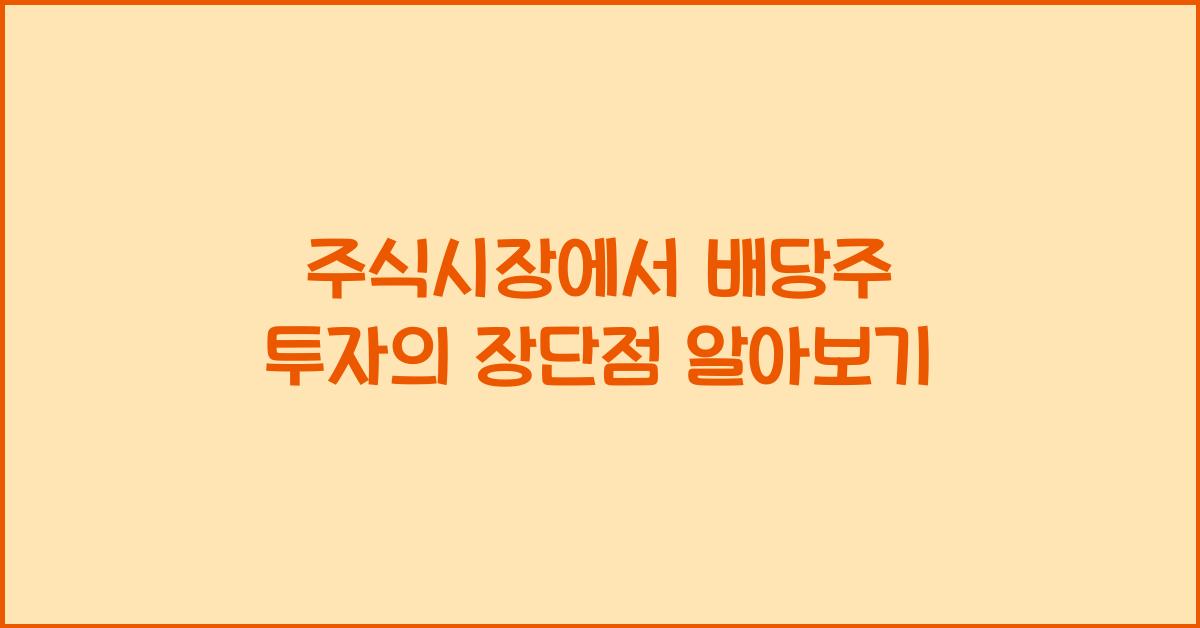 주식시장에서 배당주 투자의 장단점 알아보기